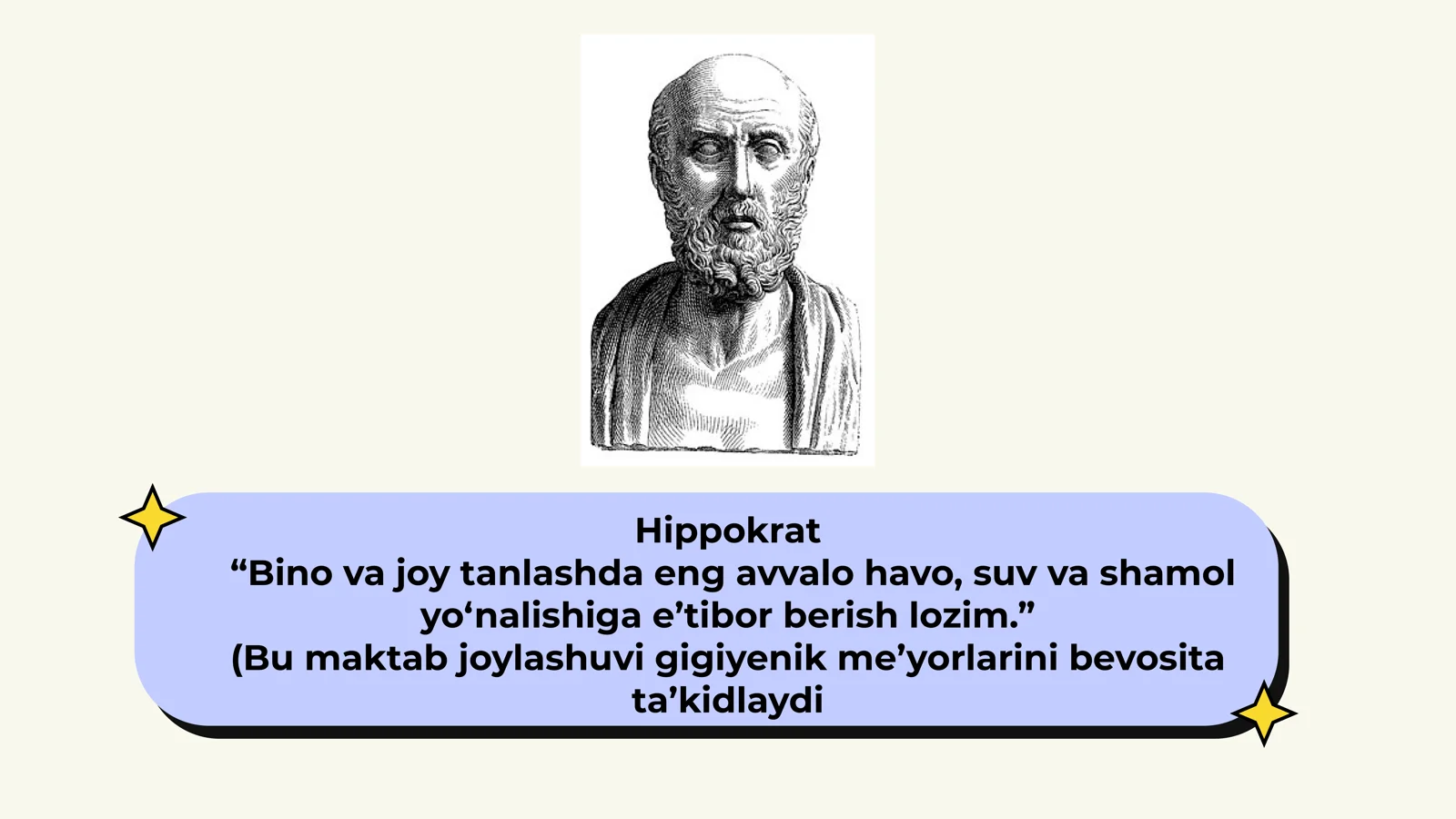 Hippokrat
“Bino va joy tanlashda eng avvalo havo, suv va shamol yo‘nalishiga e’tibor berish lozim.”
(Bu maktab joylashuvi gigiyenik me’yorlarini bevosita ta’kidlaydi